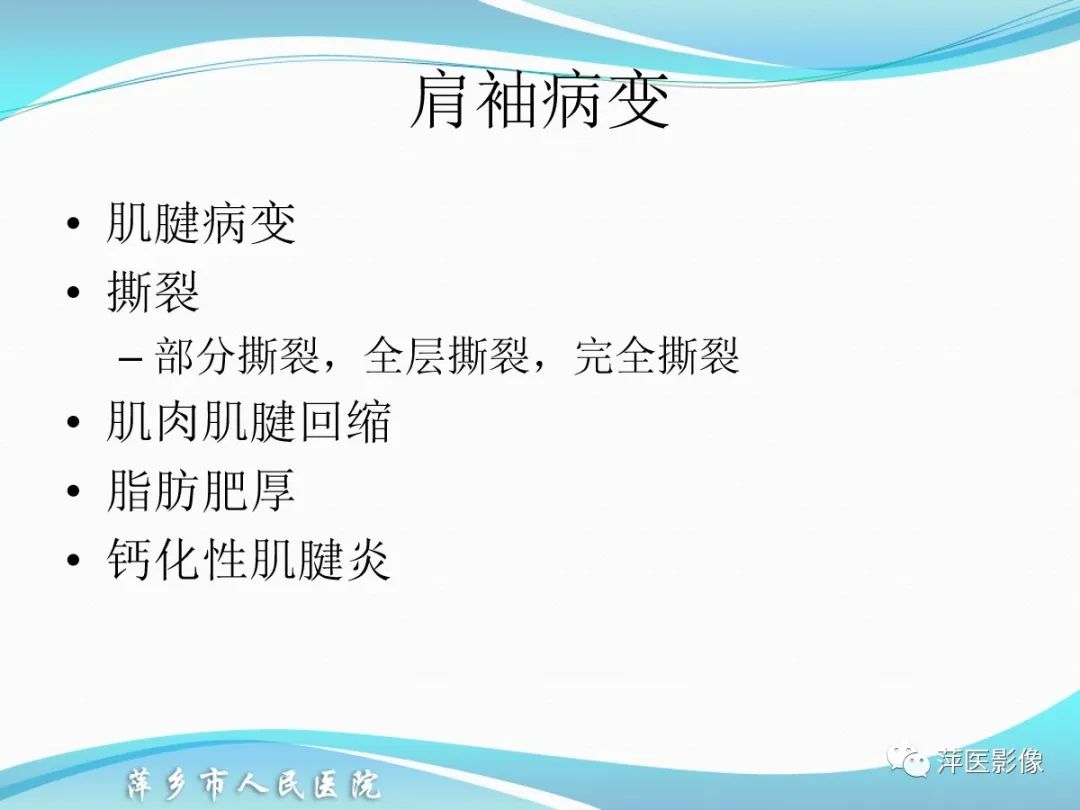 肩袖病变

• 肌腱病变
• 撕裂
– 部分撕裂，全层撕裂，完全撕裂
• 肌肉肌腱回缩
• 脂肪肥厚
• 钙化性肌腱炎

萍乡市人民医院

萍医影像